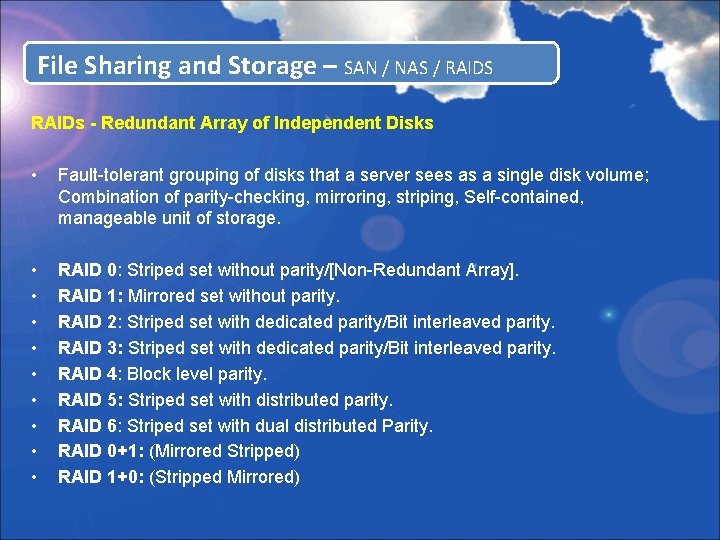 File Sharing and Storage – SAN / NAS / RAIDS

RAIDs - Redundant Array of Independent Disks

• Fault-tolerant grouping of disks that a server sees as a single disk volume; Combination of parity-checking, mirroring, striping, Self-contained, manageable unit of storage.

• RAID 0: Striped set without parity/[Non-Redundant Array].
• RAID 1: Mirrored set without parity.
• RAID 2: Striped set with dedicated parity/Bit interleaved parity.
• RAID 3: Striped set with dedicated parity/Bit interleaved parity.
• RAID 4: Block level parity.
• RAID 5: Striped set with distributed parity.
• RAID 6: Striped set with dual distributed Parity.
• RAID 0+1: (Mirrored Stripped)
• RAID 1+0: (Stripped Mirrored)